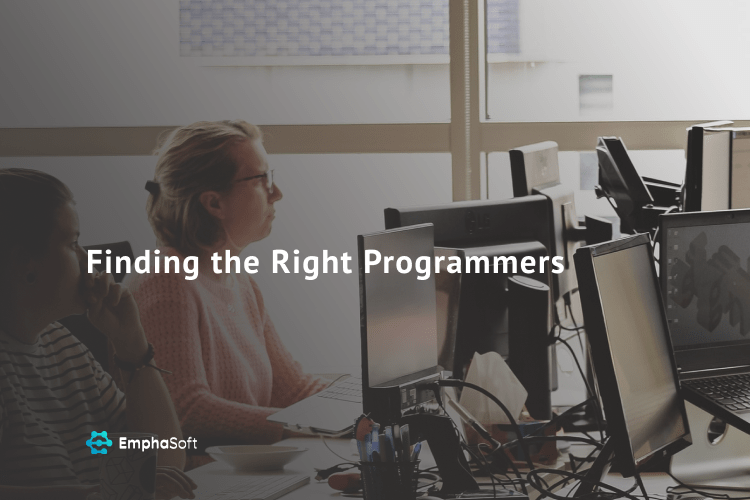 Finding the Right Programmers

EmphaSoft